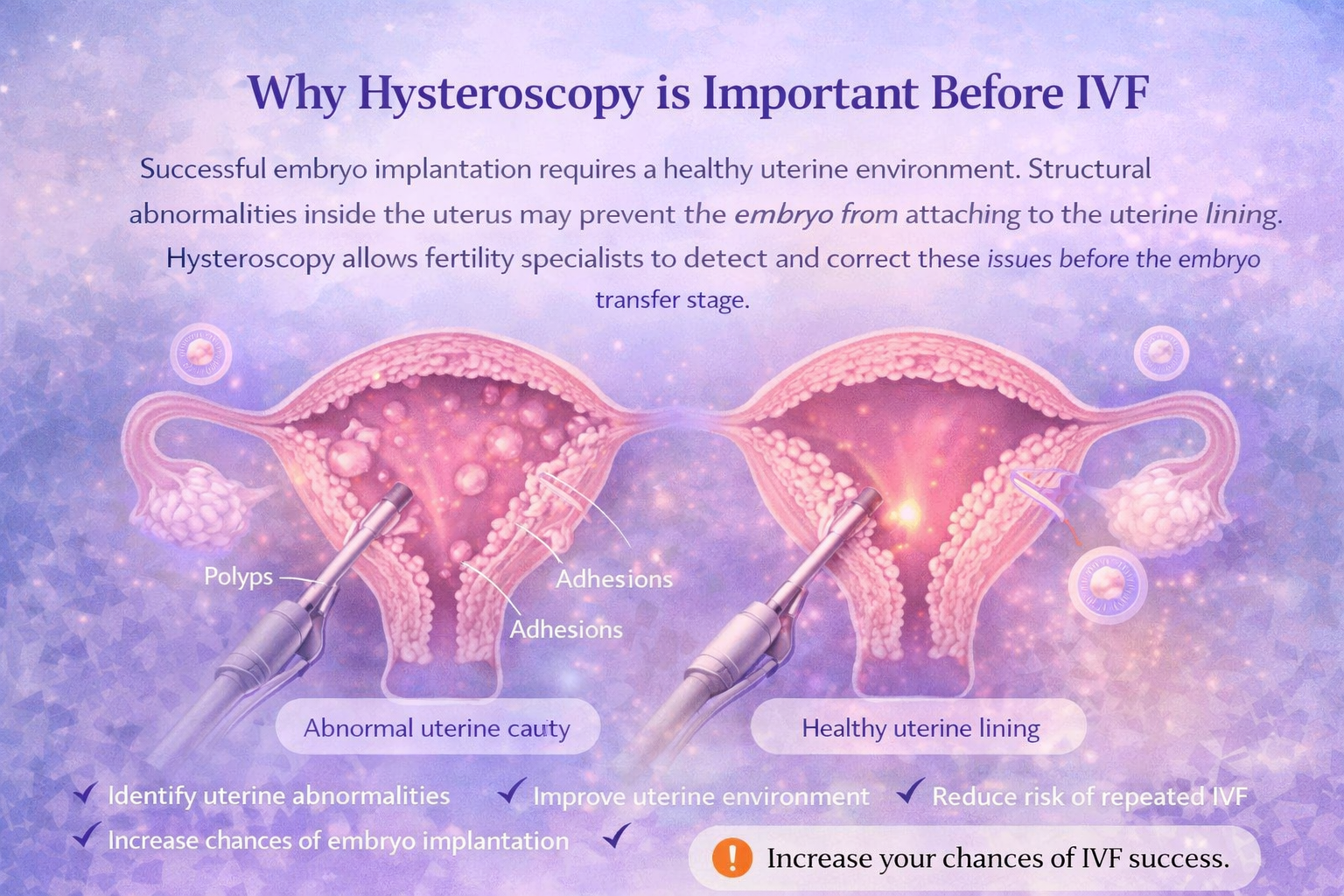 Why Hysteroscopy is Important Before IVF

Successful embryo implantation requires a healthy uterine environment. Structural abnormalities inside the uterus may prevent the embryo from attaching to the uterine lining. Hysteroscopy allows fertility specialists to detect and correct these issues before the embryo transfer stage.

Polyps

Adhesions

Adhesions

Abnormal uterine cauty

Healthy uterine lining

✓ Identify uterine abnormalities ✓ Improve uterine environment ✓ Reduce risk of repeated IVF

✓ Increase chances of embryo implantation ✓

! Increase your chances of IVF success.